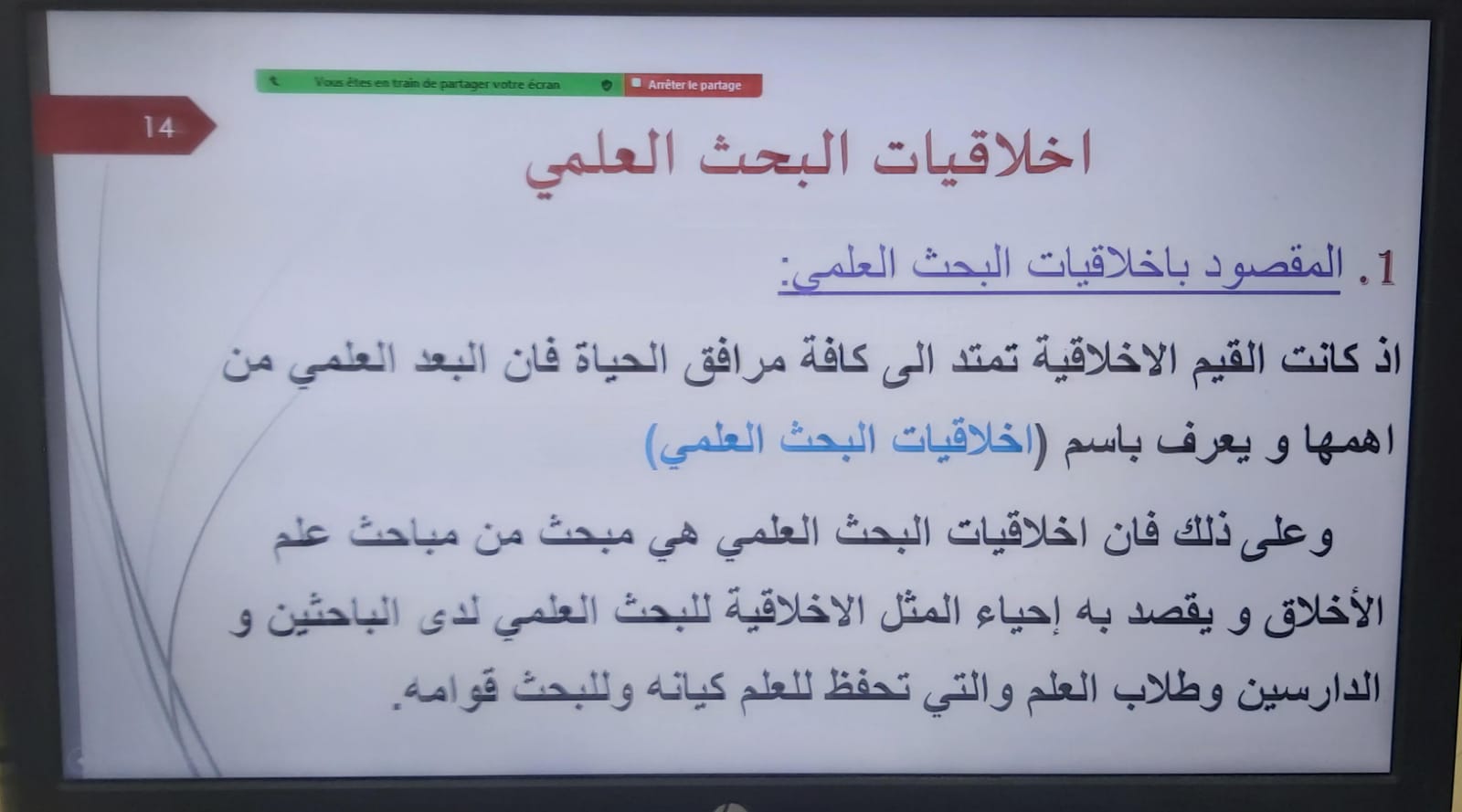 Vous êtes en train de partager votre écran

Arrêter le partage

14

اخلاقيات البحث العلمي

1. المقصود باخلاقيات البحث العلمي:

اذ كانت القيم الاخلاقية تمتد الى كافة مرافق الحياة فان البعد العلمي من اهمها و يعرف باسم (اخلاقيات البحث العلمي)

وعلى ذلك فان اخلاقيات البحث العلمي هي مبحث من مباحث علم الأخلاق و يقصد به إحياء المثل الاخلاقية للبحث العلمي لدى الباحثين و الدارسين وطلاب العلم والتي تحفظ للعلم كيانه وللبحث قوامه.